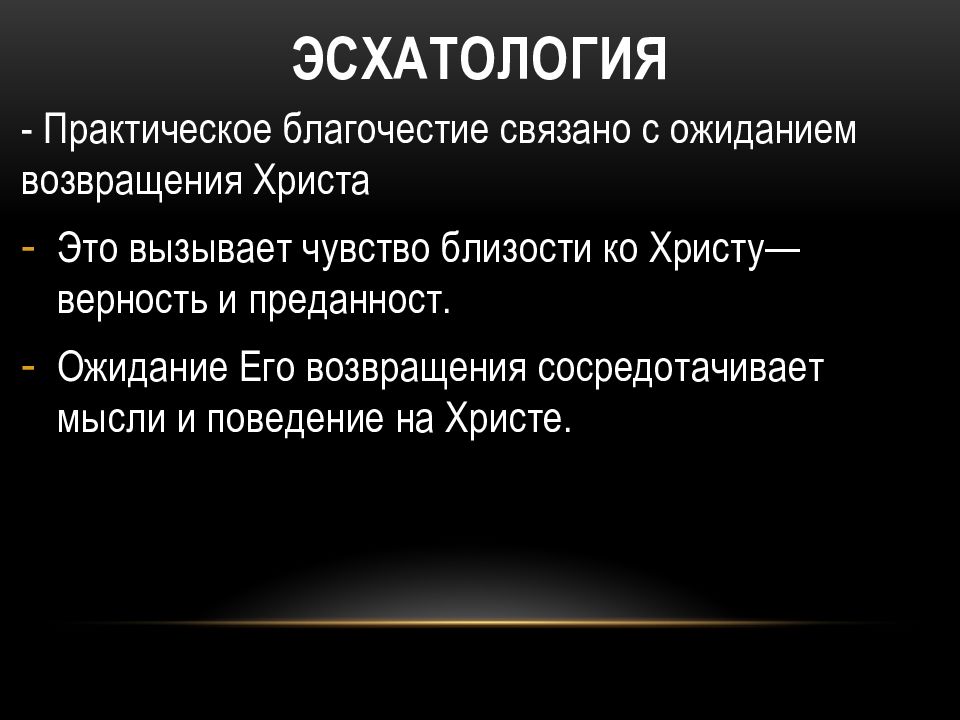 ЭСХАТОЛОГИЯ

- Практическое благочестие связано с ожиданием возвращения Христа

- Это вызывает чувство близости ко Христу— верность и преданност.

- Ожидание Его возвращения сосредотачивает мысли и поведение на Христе.